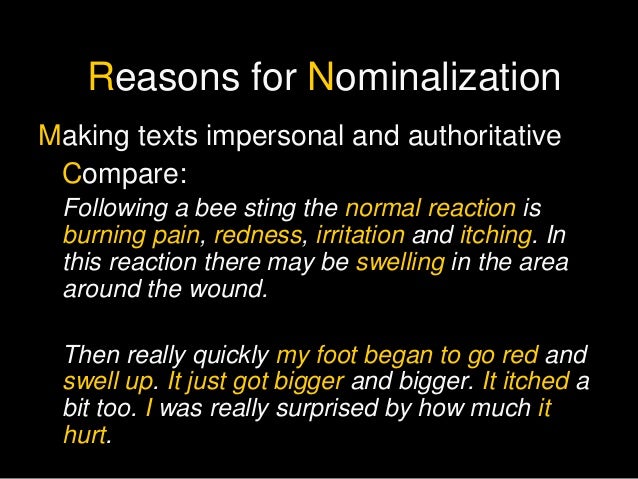 Reasons for Nominalization

Making texts impersonal and authoritative

Compare:

Following a bee sting the normal reaction is burning pain, redness, irritation and itching. In this reaction there may be swelling in the area around the wound.

Then really quickly my foot began to go red and swell up. It just got bigger and bigger. It itched a bit too. I was really surprised by how much it hurt.